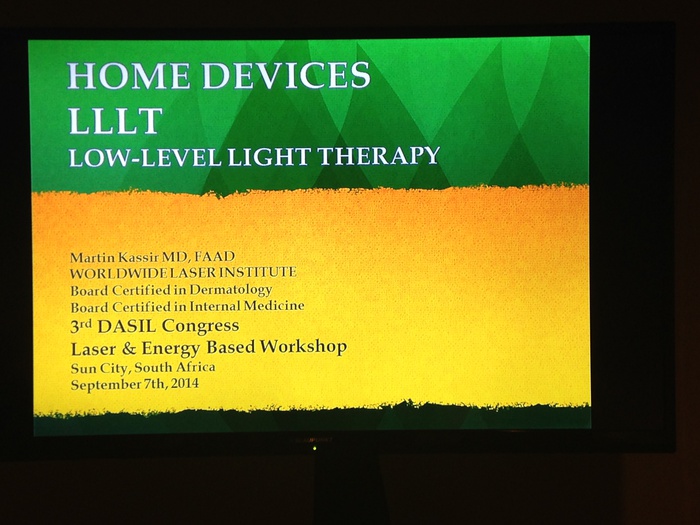 HOME DEVICES
LLLT
LOW-LEVEL LIGHT THERAPY

Martin Kassir MD, FAAD
WORLDWIDE LASER INSTITUTE
Board Certified in Dermatology
Board Certified in Internal Medicine
3rd DASIL Congress
Laser & Energy Based Workshop
Sun City, South Africa
September 7th, 2014